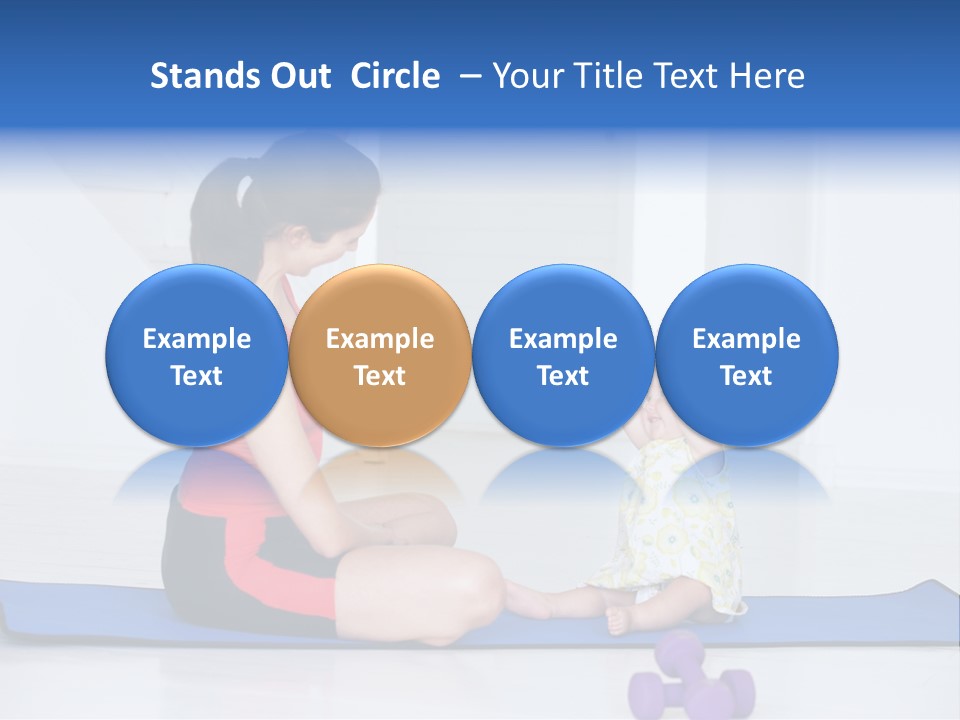 Stands Out Circle – Your Title Text Here

Example Text

Example Text

Example Text

Example Text